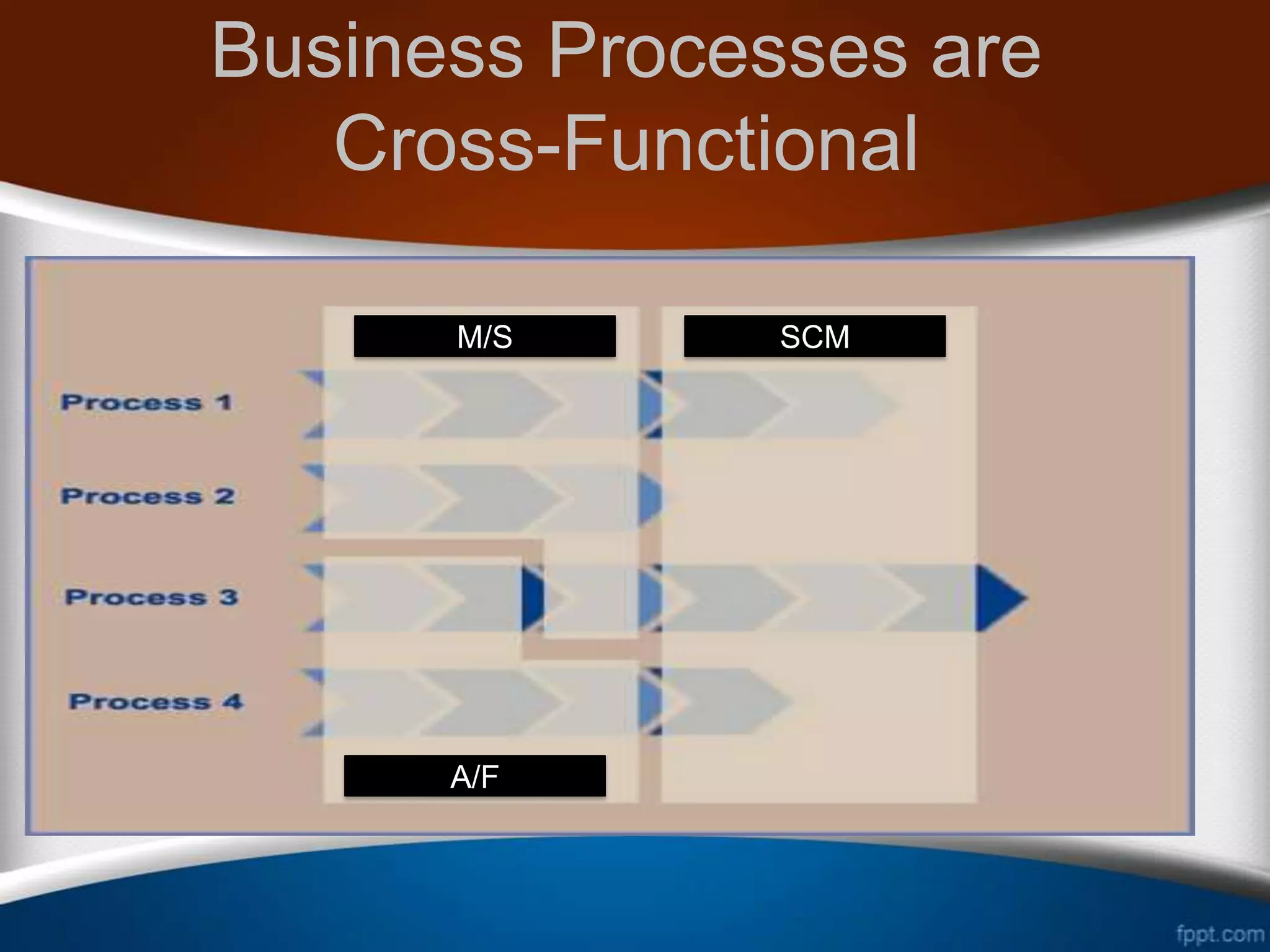 Business Processes are Cross-Functional

M/S

SCM

Process 1

Process 2

Process 3

Process 4

A/F

fppt.com